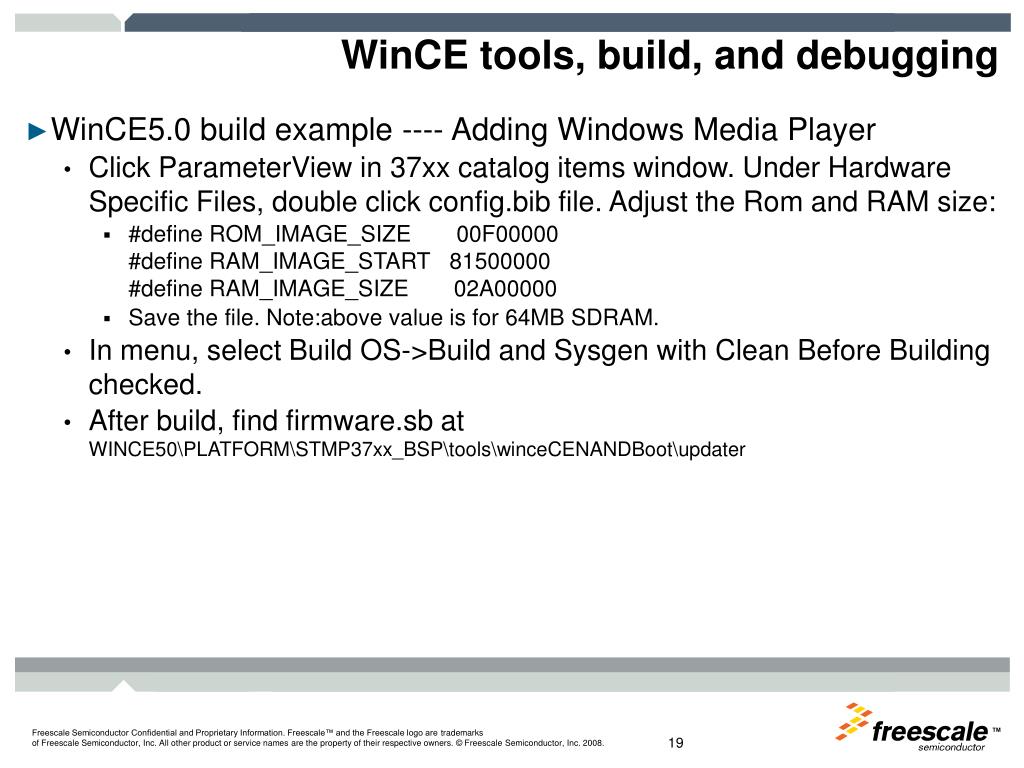 WinCE tools, build, and debugging

►WinCE5.0 build example ---- Adding Windows Media Player

• Click ParameterView in 37xx catalog items window. Under Hardware Specific Files, double click config.bib file. Adjust the Rom and RAM size:

▪ #define ROM_IMAGE_SIZE 00F00000
#define RAM_IMAGE_START 81500000
#define RAM_IMAGE_SIZE 02A00000

▪ Save the file. Note:above value is for 64MB SDRAM.

• In menu, select Build OS->Build and Sysgen with Clean Before Building checked.

• After build, find firmware.sb at WINCE50\PLATFORM\STMP37xx_BSP\tools\winceCENANDBoot\updater

Freescale Semiconductor Confidential and Proprietary Information. Freescale™ and the Freescale logo are trademarks of Freescale Semiconductor, Inc. All other product or service names are the property of their respective owners. © Freescale Semiconductor, Inc. 2008.

19

freescale™ semiconductor